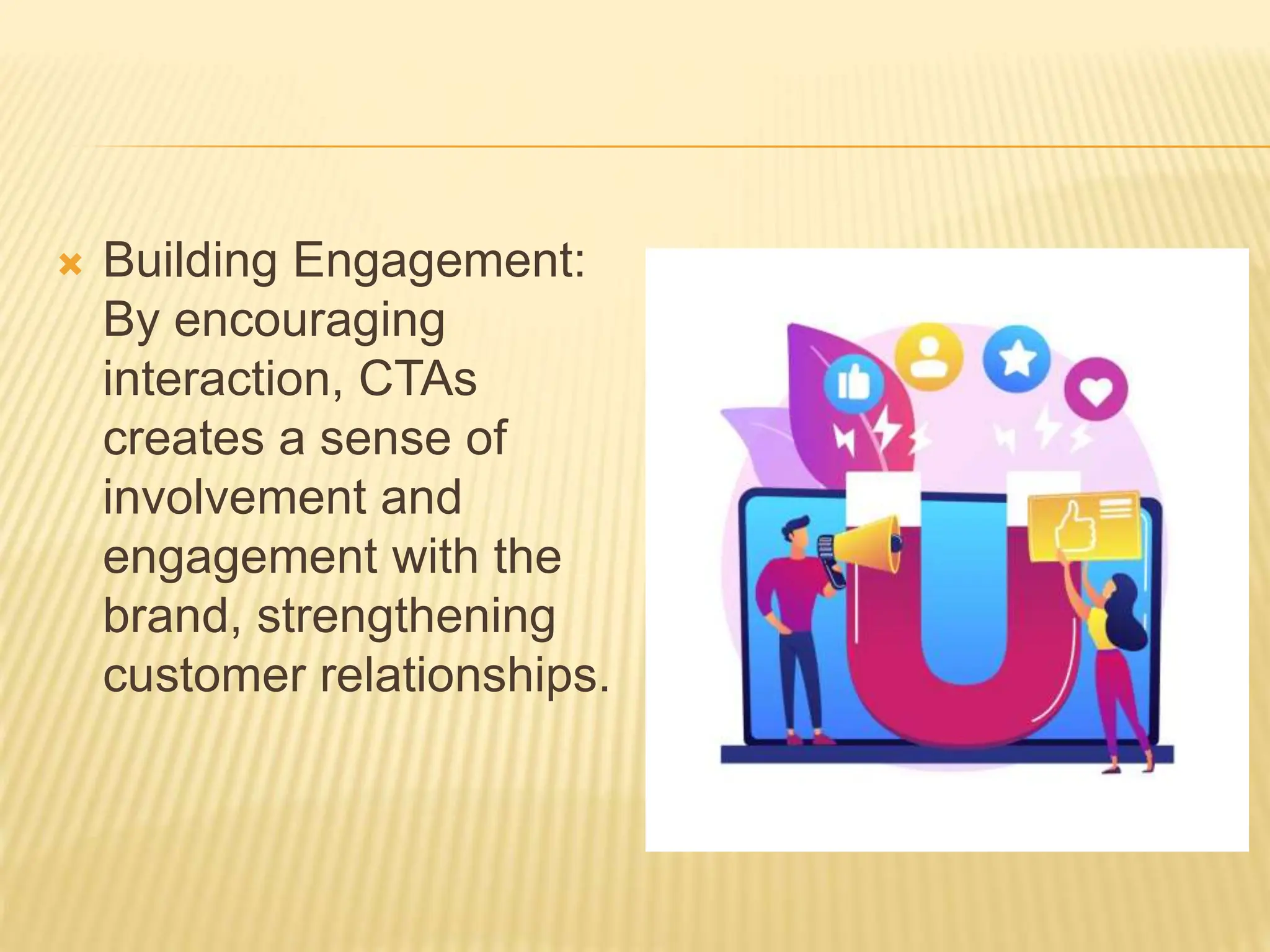 Building Engagement: By encouraging interaction, CTAs creates a sense of involvement and engagement with the brand, strengthening customer relationships.